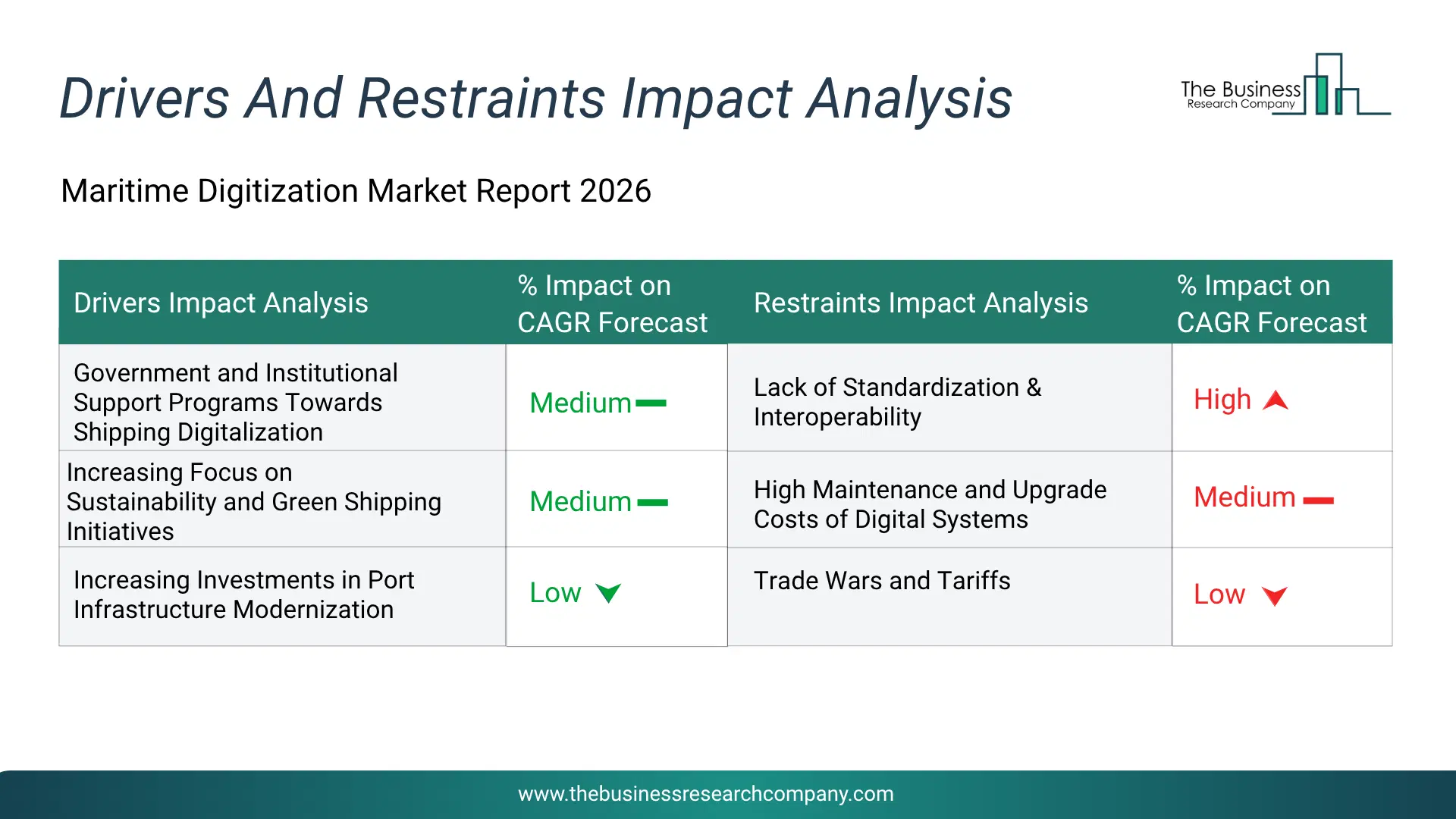 Drivers And Restraints Impact Analysis

The Business Research Company

Maritime Digitization Market Report 2026

| Drivers Impact Analysis | % Impact on CAGR Forecast | Restraints Impact Analysis | % Impact on CAGR Forecast |
|---|---|---|---|
| Government and Institutional Support Programs Towards Shipping Digitalization | Medium | Lack of Standardization & Interoperability | High |
| Increasing Focus on Sustainability and Green Shipping Initiatives | Medium | High Maintenance and Upgrade Costs of Digital Systems | Medium |
| Increasing Investments in Port Infrastructure Modernization | Low | Trade Wars and Tariffs | Low |

www.thebusinessresearchcompany.com